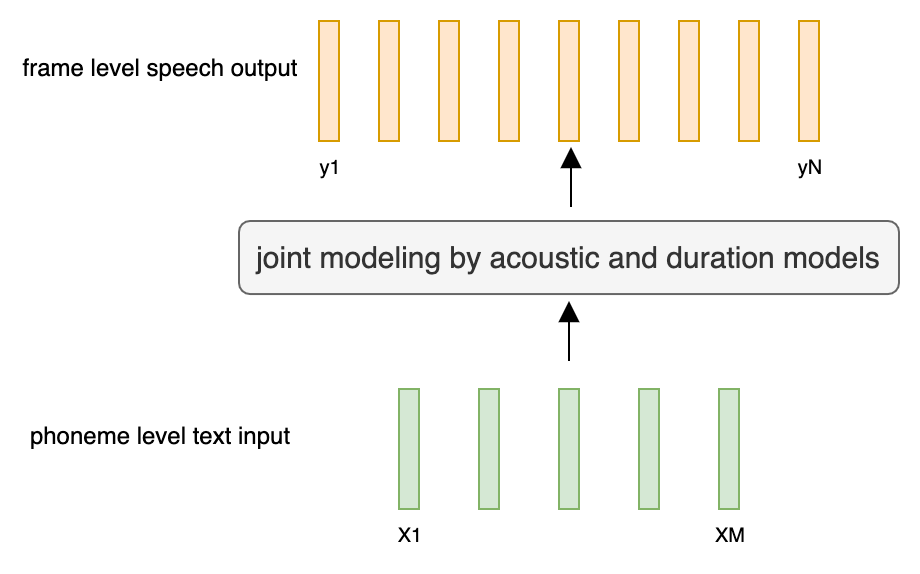 frame level speech output

y1

yN

joint modeling by acoustic and duration models

phoneme level text input

X1

XM